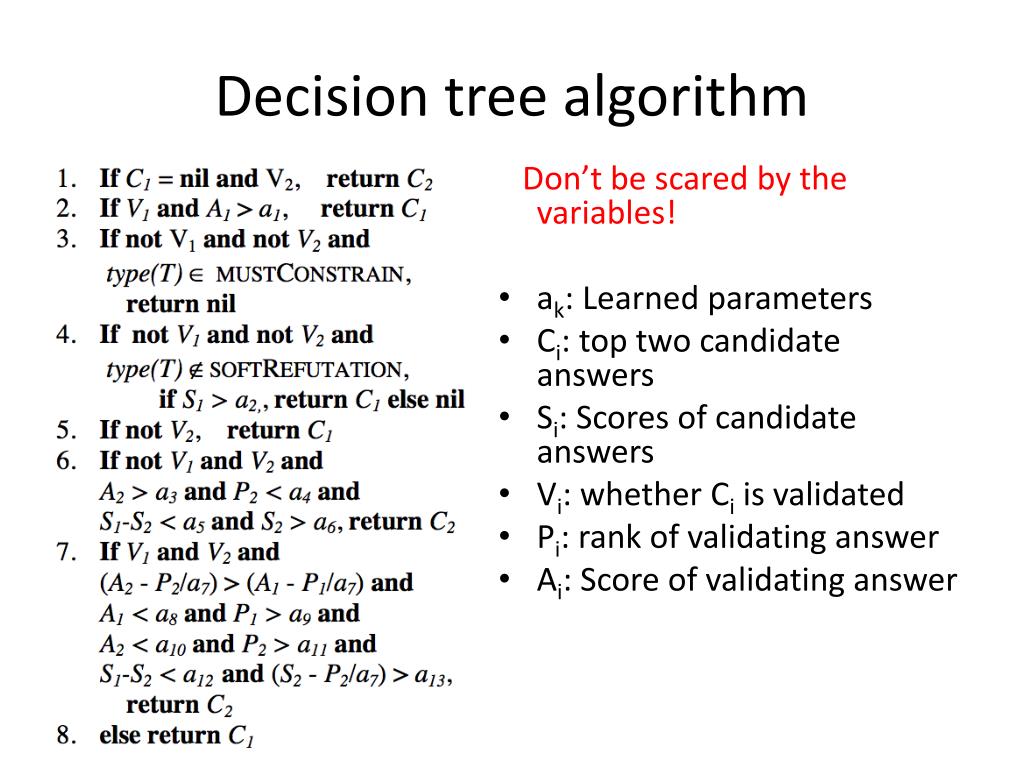 Decision tree algorithm

1. If $C_1$ = nil and $V_2$, return $C_2$
2. If $V_1$ and $A_1 > a_1$, return $C_1$
3. If not $V_1$ and not $V_2$ and $type(T) \in$ MUSTCONSTRAIN, return nil
4. If not $V_1$ and not $V_2$ and $type(T) \notin$ SOFTREFUTATION, if $S_1 > a_{2,}$, return $C_1$ else nil
5. If not $V_2$, return $C_1$
6. If not $V_1$ and $V_2$ and $A_2 > a_3$ and $P_2 < a_4$ and $S_1$-$S_2 < a_5$ and $S_2 > a_6$, return $C_2$
7. If $V_1$ and $V_2$ and $(A_2 - P_2/a_7) > (A_1 - P_1/a_7)$ and $A_1 < a_8$ and $P_1 > a_9$ and $A_2 < a_{10}$ and $P_2 > a_{11}$ and $S_1$-$S_2 < a_{12}$ and $(S_2 - P_2/a_7) > a_{13}$, return $C_2$
8. else return $C_1$

Don't be scared by the variables!

• $a_k$: Learned parameters
• $C_i$: top two candidate answers
• $S_i$: Scores of candidate answers
• $V_i$: whether $C_i$ is validated
• $P_i$: rank of validating answer
• $A_i$: Score of validating answer